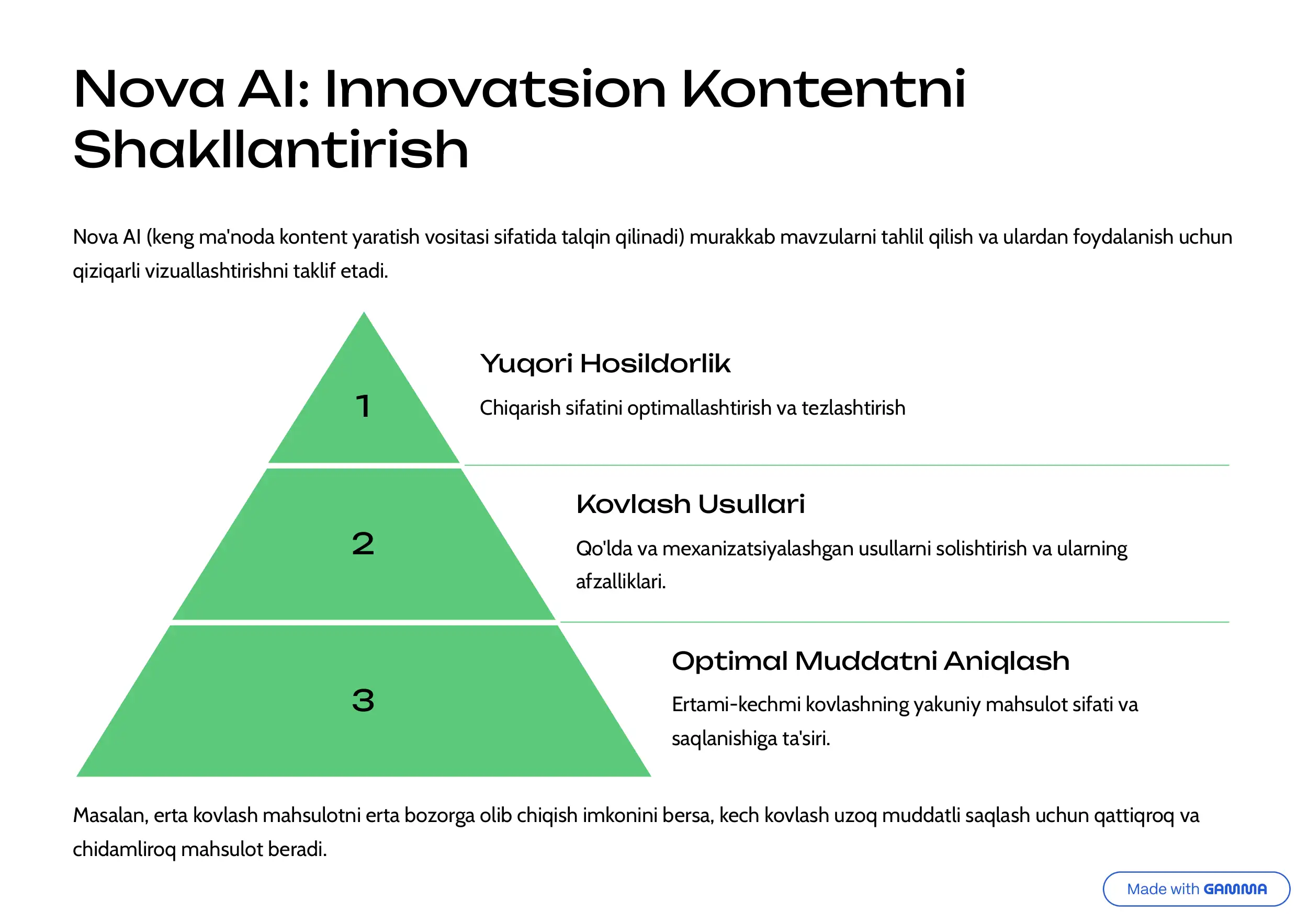 Nova AI: Innovatsion Kontentni Shakllantirish

Nova AI (keng ma'noda kontent yaratish vositasi sifatida talqin qilinadi) murakkab mavzularni tahlil qilish va ulardan foydalanish uchun qiziqarli vizuallashtirishni taklif etadi.

1

Yuqori Hosildorlik

Chiqarish sifatini optimallashtirish va tezlashtirish

2

Kovlash Usullari

Qo'lda va mexanizatsiyalashgan usullarni solishtirish va ularning afzalliklari.

3

Optimal Muddatni Aniqlash

Ertami-kechmi kovlashning yakuniy mahsulot sifati va saqlanishiga ta'siri.

Masalan, erta kovlash mahsulotni erta bozorga olib chiqish imkonini bersa, kech kovlash uzoq muddatli saqlash uchun qattiqroq va chidamliroq mahsulot beradi.

Made with GAMMA